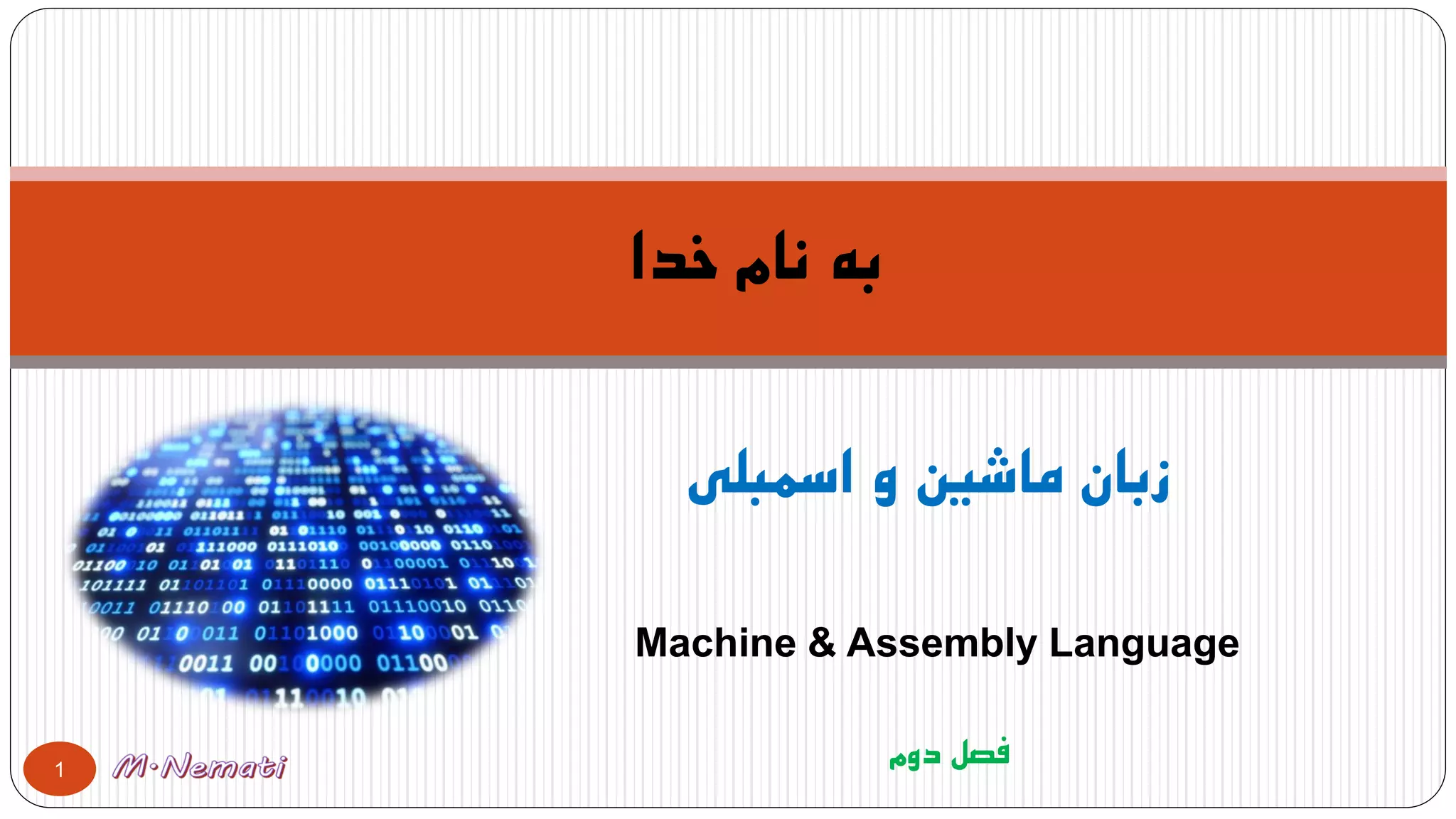 به نام خدا

زبان ماشین و اسمبلی

Machine & Assembly Language

فصل دوم

1

M.Nemati